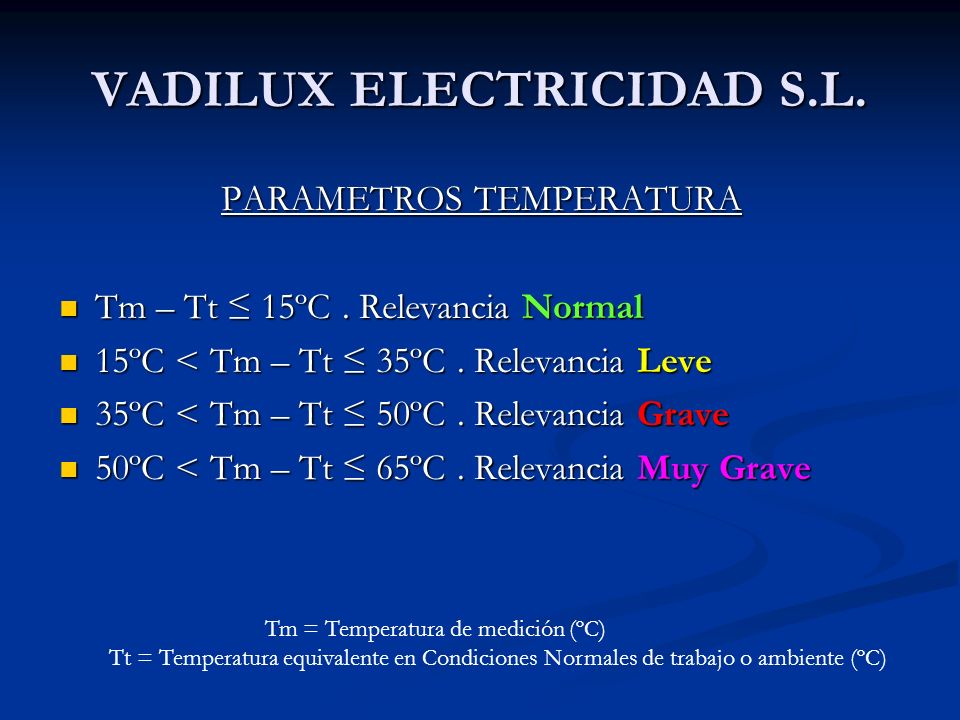 VADILUX ELECTRICIDAD S.L.

PARAMETROS TEMPERATURA

- Tm – Tt ≤ 15ºC . Relevancia Normal
- 15ºC < Tm – Tt ≤ 35ºC . Relevancia Leve
- 35ºC < Tm – Tt ≤ 50ºC . Relevancia Grave
- 50ºC < Tm – Tt ≤ 65ºC . Relevancia Muy Grave

Tm = Temperatura de medición (ºC)
Tt = Temperatura equivalente en Condiciones Normales de trabajo o ambiente (ºC)